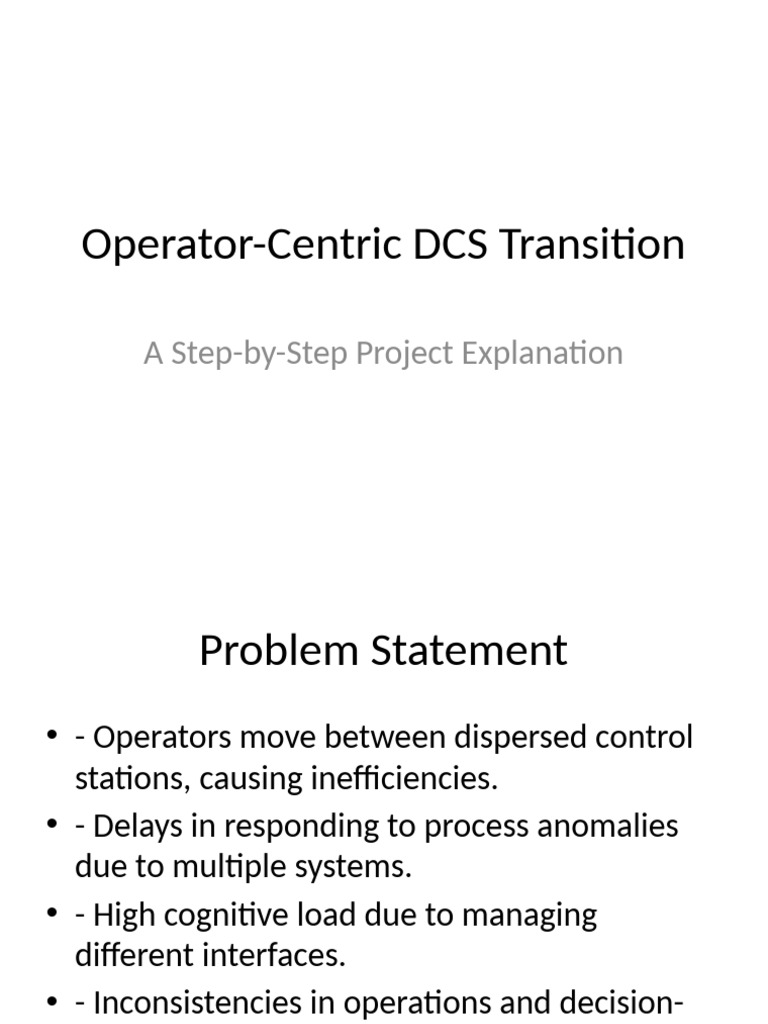 Operator-Centric DCS Transition

A Step-by-Step Project Explanation

Problem Statement

• - Operators move between dispersed control stations, causing inefficiencies.
• - Delays in responding to process anomalies due to multiple systems.
• - High cognitive load due to managing different interfaces.
• - Inconsistencies in operations and decision-